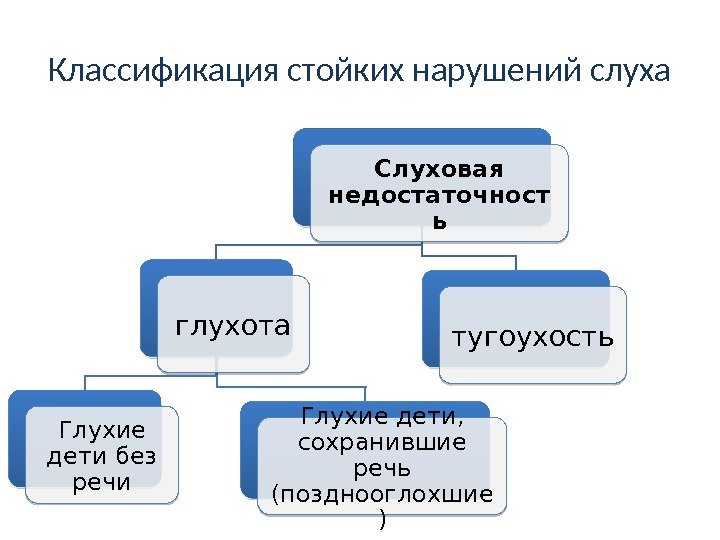 Классификация стойких нарушений слуха

Слуховая недостаточность

глухота

тугоухость

Глухие дети без речи

Глухие дети, сохранившие речь (позднооглохшие)